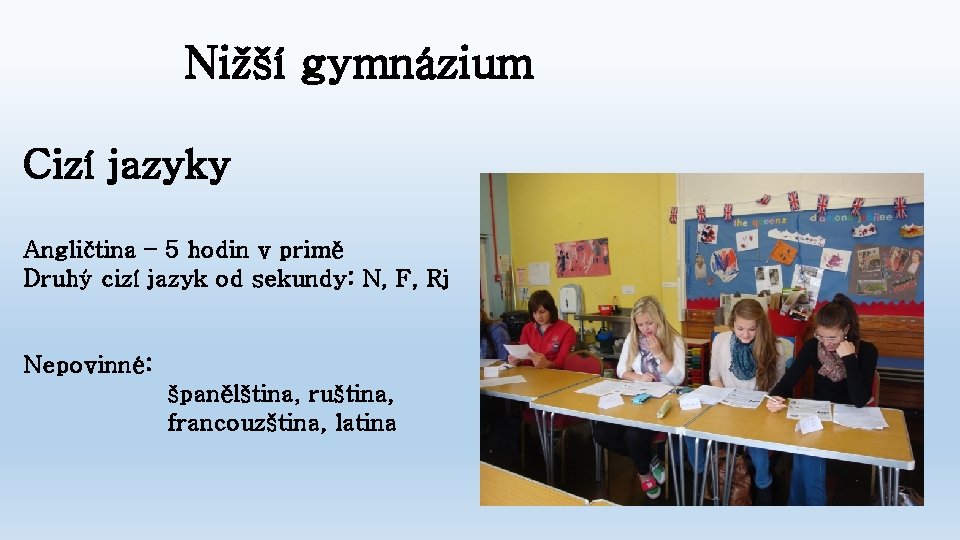 Nižší gymnázium

Cizí jazyky

Angličtina – 5 hodin v primě
Druhý cizí jazyk od sekundy: N, F, Rj

Nepovinné:
španělština, ruština, francouzština, latina